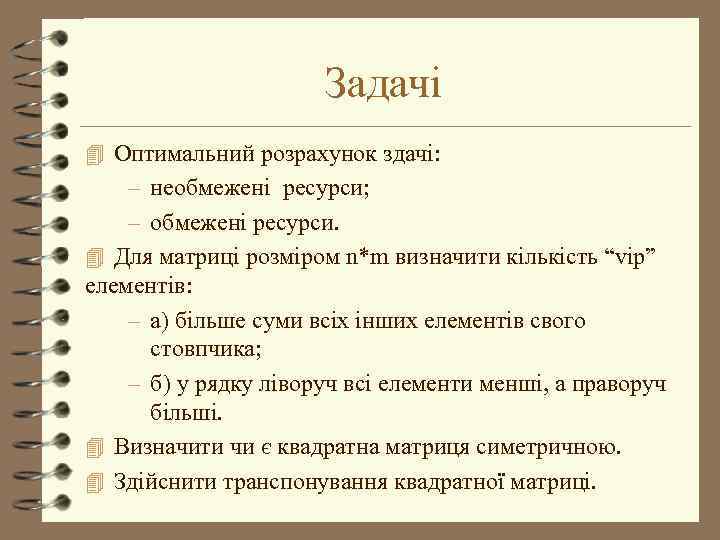 Задачі

Оптимальний розрахунок здачі:

– необмежені ресурси;

– обмежені ресурси.

Для матриці розміром n*m визначити кількість “vip” елементів:

– а) більше суми всіх інших елементів свого стовпчика;

– б) у рядку ліворуч всі елементи менші, а праворуч більші.

Визначити чи є квадратна матриця симетричною.

Здійснити транспонування квадратної матриці.